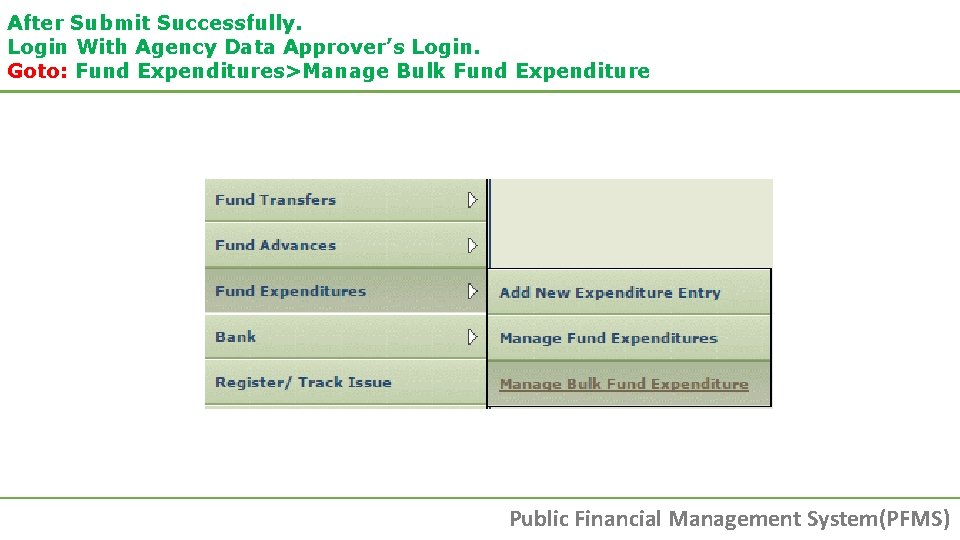 After Submit Successfully.
Login With Agency Data Approver's Login.
Goto: Fund Expenditures>Manage Bulk Fund Expenditure

Fund Transfers
Fund Advances
Fund Expenditures
Bank
Register/ Track Issue

Add New Expenditure Entry
Manage Fund Expenditures
Manage Bulk Fund Expenditure

Public Financial Management System(PFMS)